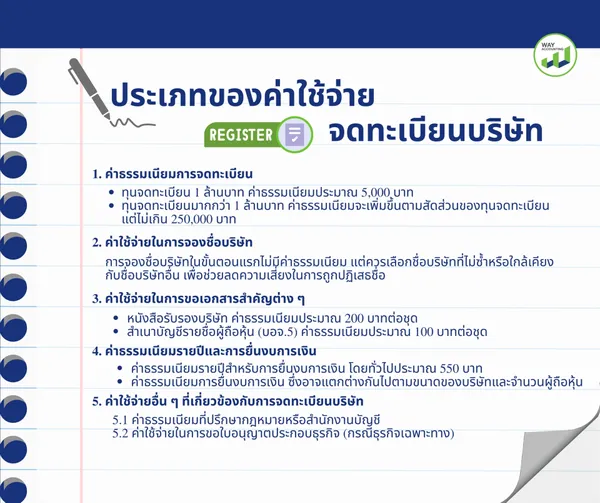 WAY ACCOUNTING

ประเภทของค่าใช้จ่าย

REGISTER จดทะเบียนบริษัท

1. ค่าธรรมเนียมการจดทะเบียน

• ทุนจดทะเบียน 1 ล้านบาท ค่าธรรมเนียมประมาณ 5,000 บาท
• ทุนจดทะเบียนมากกว่า 1 ล้านบาท ค่าธรรมเนียมจะเพิ่มขึ้นตามสัดส่วนของทุนจดทะเบียน แต่ไม่เกิน 250,000 บาท

2. ค่าใช้จ่ายในการจองชื่อบริษัท

การจองชื่อบริษัทในขั้นตอนแรกไม่มีค่าธรรมเนียม แต่ควรเลือกชื่อบริษัทที่ไม่ซ้ำหรือใกล้เคียงกับชื่อบริษัทอื่น เพื่อช่วยลดความเสี่ยงในการถูกปฏิเสธชื่อ

3. ค่าใช้จ่ายในการขอเอกสารสำคัญต่าง ๆ

• หนังสือรับรองบริษัท ค่าธรรมเนียมประมาณ 200 บาทต่อชุด
• สำเนาบัญชีรายชื่อผู้ถือหุ้น (บอจ.5) ค่าธรรมเนียมประมาณ 100 บาทต่อชุด

4. ค่าธรรมเนียมรายปีและการยื่นงบการเงิน

• ค่าธรรมเนียมรายปีสำหรับการยื่นงบการเงิน โดยทั่วไปประมาณ 550 บาท
• ค่าธรรมเนียมการยื่นงบการเงิน ซึ่งอาจแตกต่างกันไปตามขนาดของบริษัทและจำนวนผู้ถือหุ้น

5. ค่าใช้จ่ายอื่น ๆ ที่เกี่ยวข้องกับการจดทะเบียนบริษัท

5.1 ค่าธรรมเนียมที่ปรึกษากฎหมายหรือสำนักงานบัญชี
5.2 ค่าใช้จ่ายในการขอใบอนุญาตประกอบธุรกิจ (กรณีธุรกิจเฉพาะทาง)